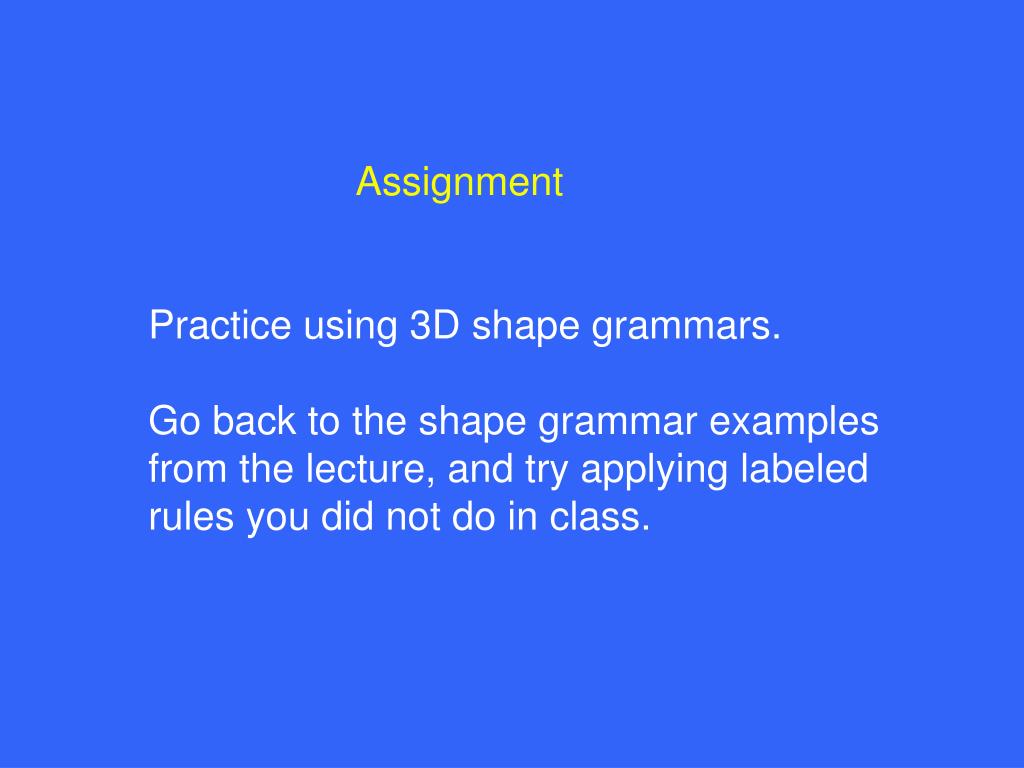 Assignment

Practice using 3D shape grammars.

Go back to the shape grammar examples from the lecture, and try applying labeled rules you did not do in class.